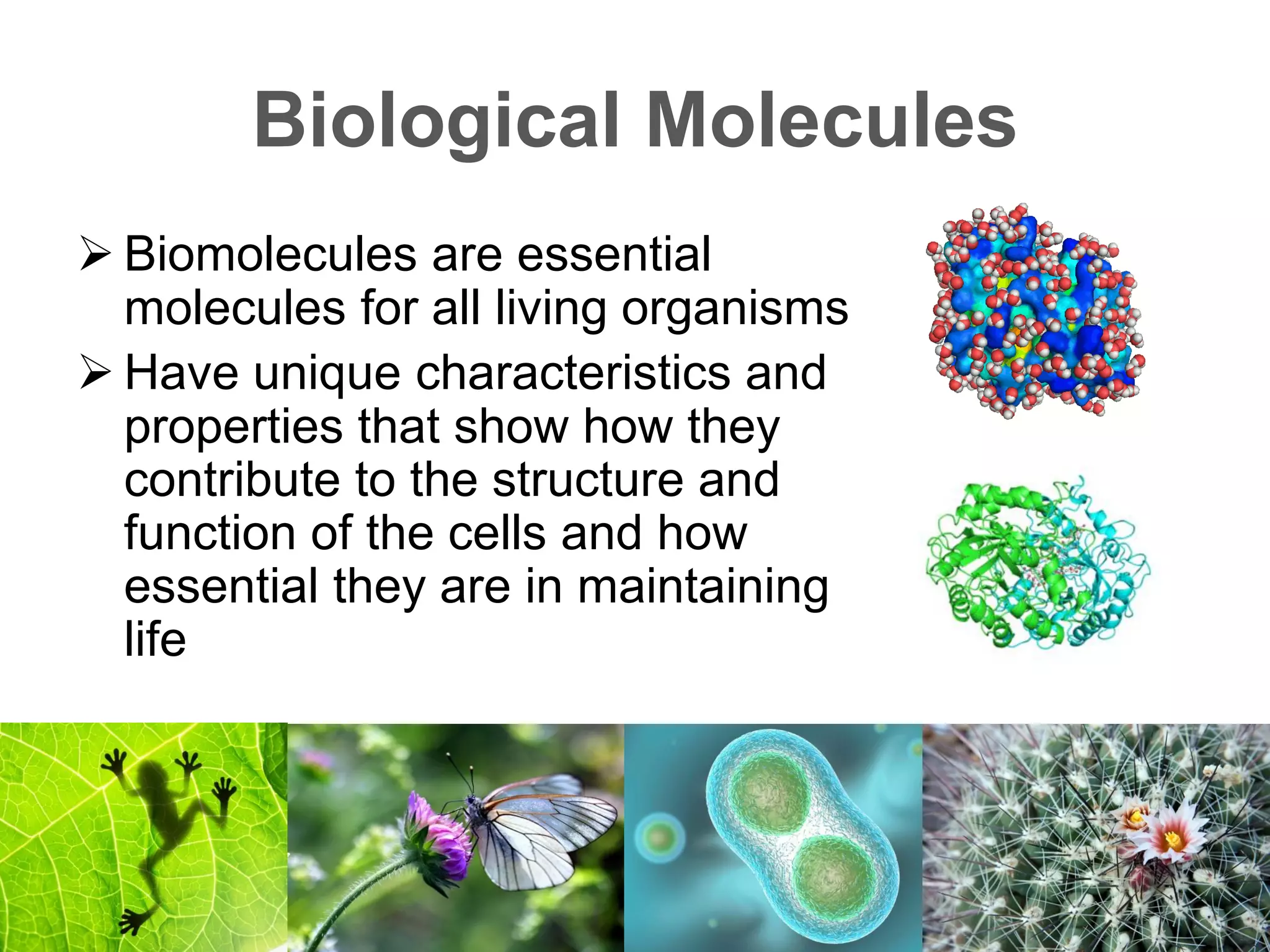 Biological Molecules

➢ Biomolecules are essential molecules for all living organisms

➢ Have unique characteristics and properties that show how they contribute to the structure and function of the cells and how essential they are in maintaining life